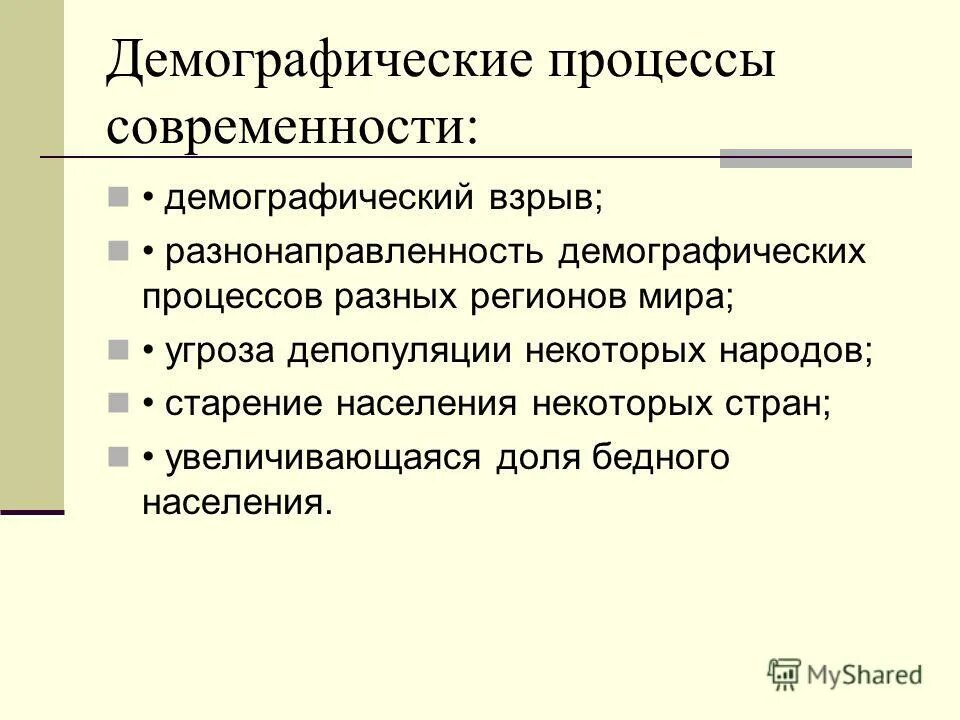 Демографические процессы современности:

• демографический взрыв;

• разнонаправленность демографических процессов разных регионов мира;

• угроза депопуляции некоторых народов;

• старение населения некоторых стран;

• увеличивающаяся доля бедного населения.

MyShared